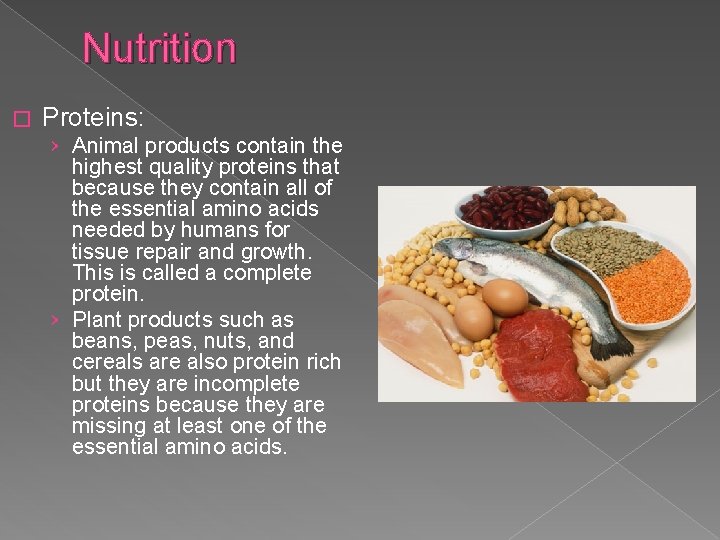 Nutrition

□ Proteins:

› Animal products contain the highest quality proteins that because they contain all of the essential amino acids needed by humans for tissue repair and growth. This is called a complete protein.

› Plant products such as beans, peas, nuts, and cereals are also protein rich but they are incomplete proteins because they are missing at least one of the essential amino acids.